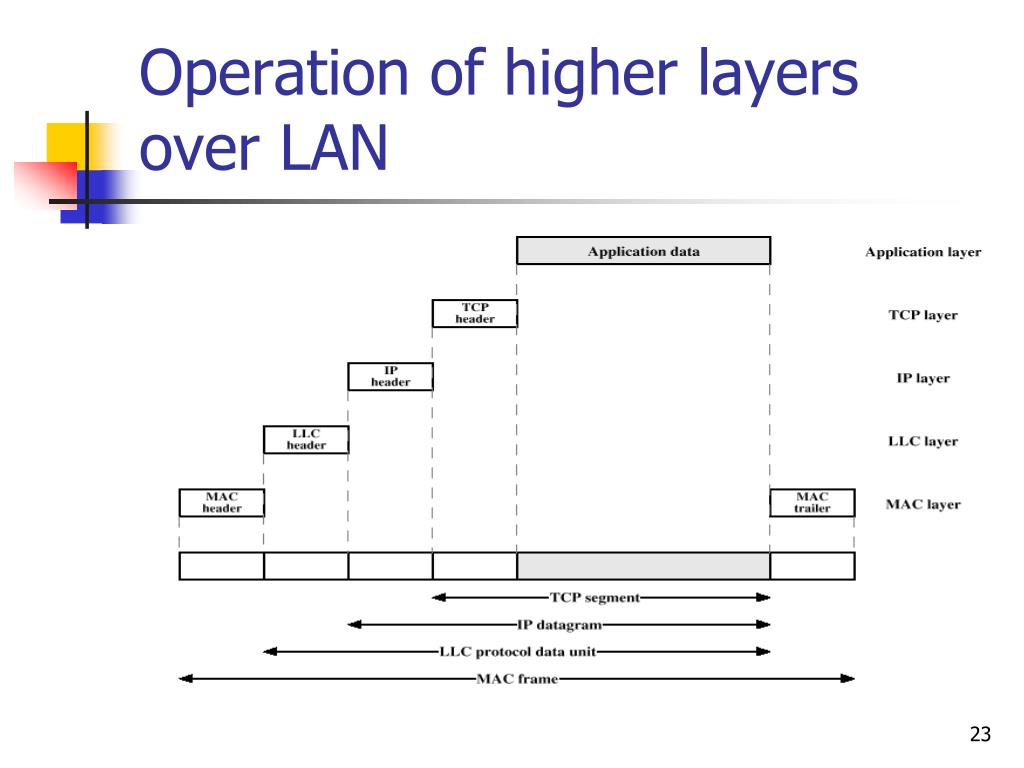 Operation of higher layers over LAN

Application data

Application layer

TCP header

TCP layer

IP header

IP layer

LLC header

LLC layer

MAC header

MAC trailer

MAC layer

TCP segment

IP datagram

LLC protocol data unit

MAC frame

23